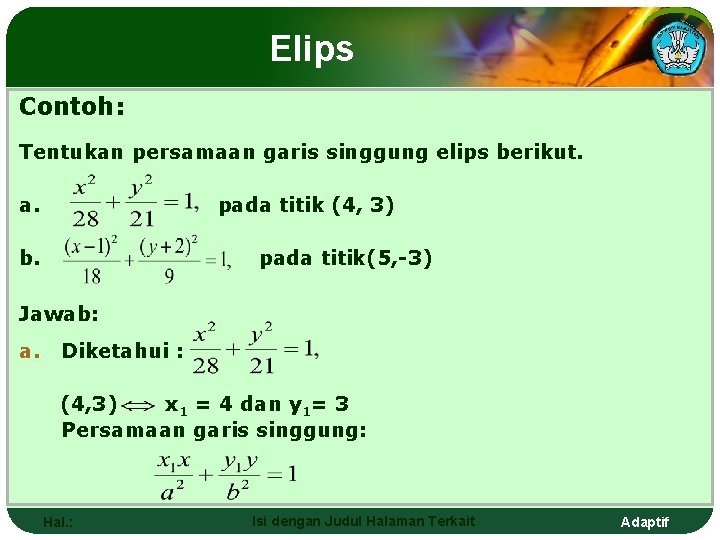 Elips

Contoh:

Tentukan persamaan garis singgung elips berikut.

a. $\frac{x^2}{28}+\frac{y^2}{21}=1,$ pada titik (4, 3)

b. $\frac{(x-1)^2}{18}+\frac{(y+2)^2}{9}=1,$ pada titik(5,-3)

Jawab:

a. Diketahui : $\frac{x^2}{28}+\frac{y^2}{21}=1,$

(4,3) $\Leftrightarrow$ $x_1$ = 4 dan $y_1$= 3
Persamaan garis singgung:

$\frac{x_1x}{a^2}+\frac{y_1y}{b^2}=1$

Hal.: Isi dengan Judul Halaman Terkait Adaptif